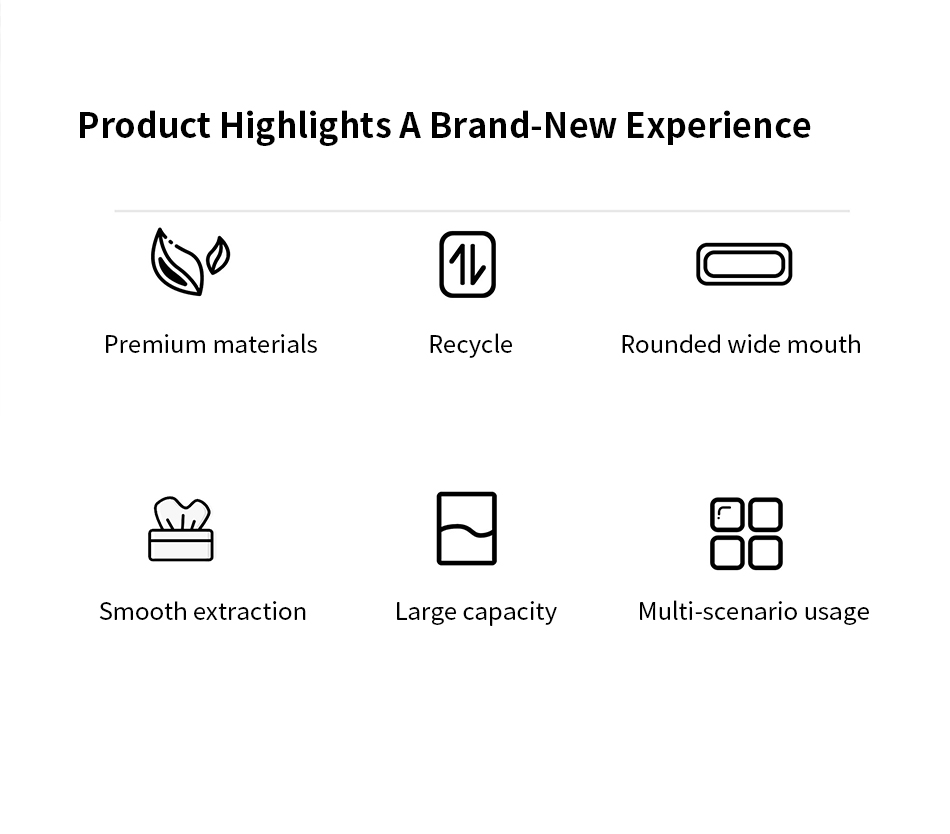 Product Highlights A Brand-New Experience

Premium materials

Recycle

Rounded wide mouth

Smooth extraction

Large capacity

Multi-scenario usage